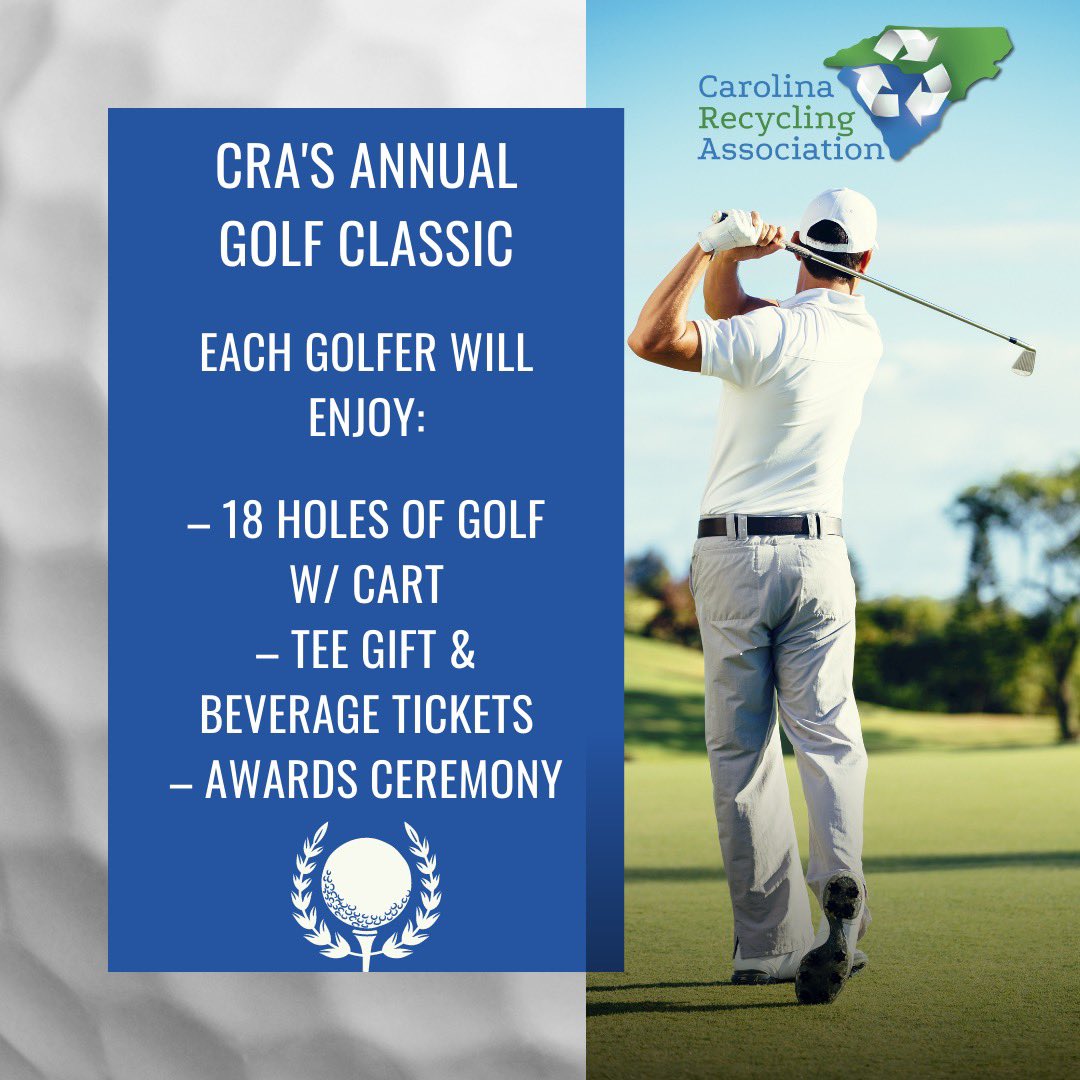 Carolina Recycling Association

CRA'S ANNUAL GOLF CLASSIC

EACH GOLFER WILL ENJOY:

– 18 HOLES OF GOLF W/ CART
– TEE GIFT & BEVERAGE TICKETS
– AWARDS CEREMONY